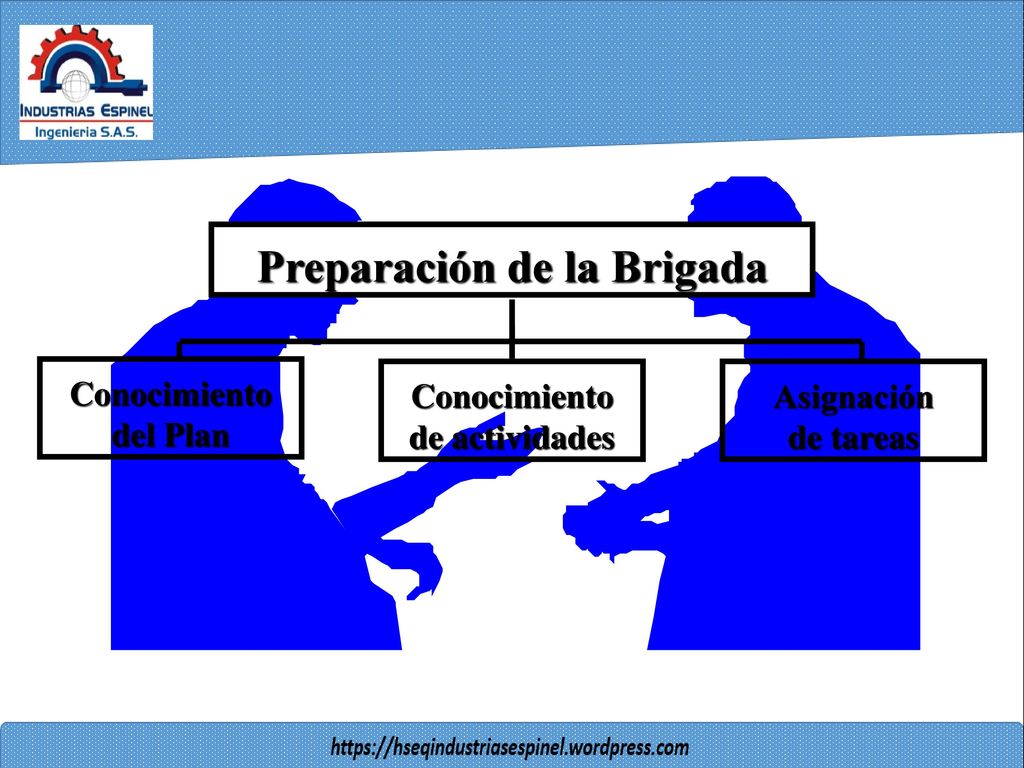 INDUSTRIAS ESPINEL
Ingenieria S.A.S.

Preparación de la Brigada

Conocimiento del Plan

Conocimiento de actividades

Asignación de tareas

https://hseqindustriasespinel.wordpress.com